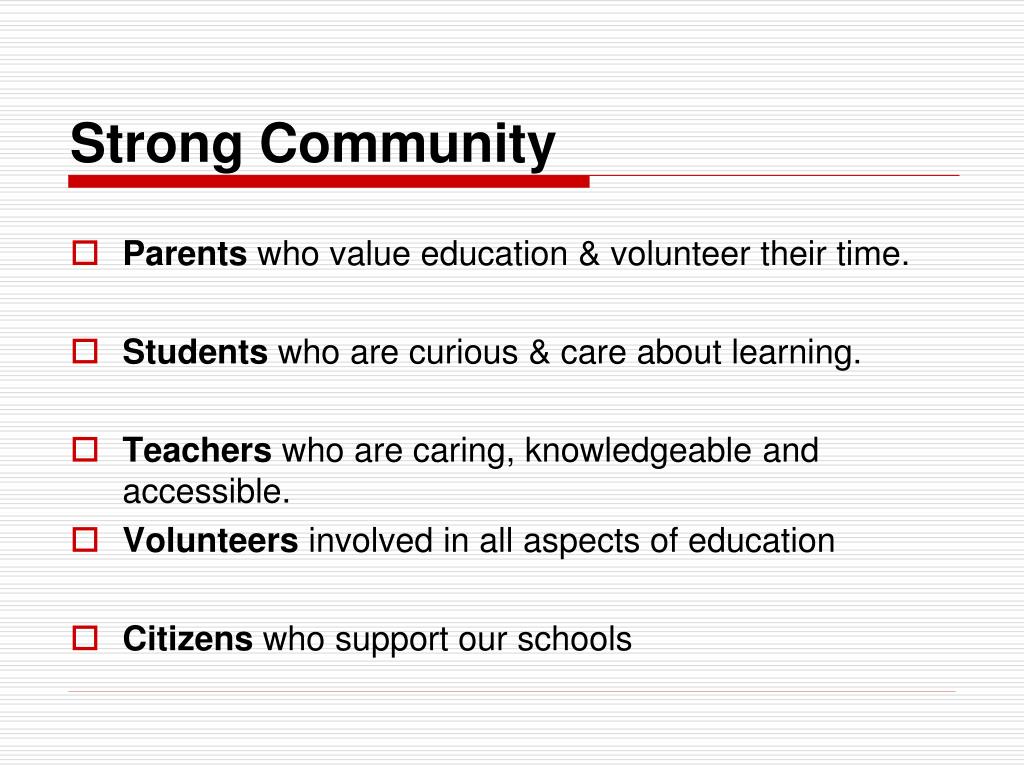 Strong Community

Parents who value education & volunteer their time.

Students who are curious & care about learning.

Teachers who are caring, knowledgeable and accessible.

Volunteers involved in all aspects of education

Citizens who support our schools